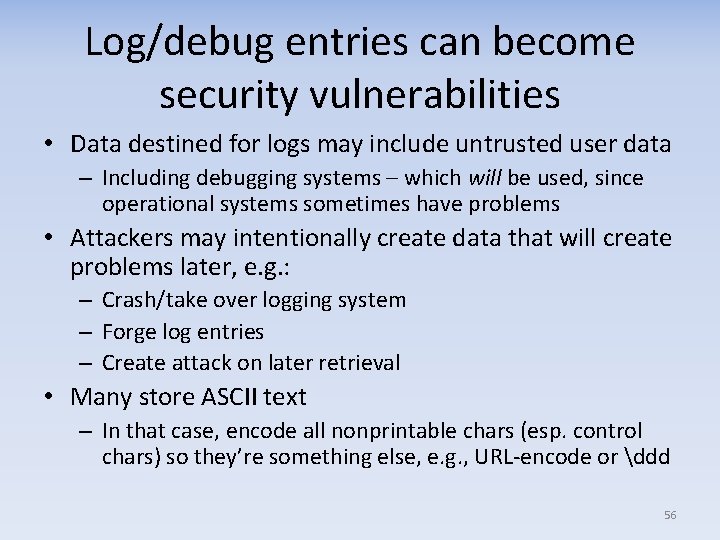 Log/debug entries can become security vulnerabilities

• Data destined for logs may include untrusted user data
  – Including debugging systems – which will be used, since operational systems sometimes have problems
• Attackers may intentionally create data that will create problems later, e.g.:
  – Crash/take over logging system
  – Forge log entries
  – Create attack on later retrieval
• Many store ASCII text
  – In that case, encode all nonprintable chars (esp. control chars) so they're something else, e.g., URL-encode or \ddd

56